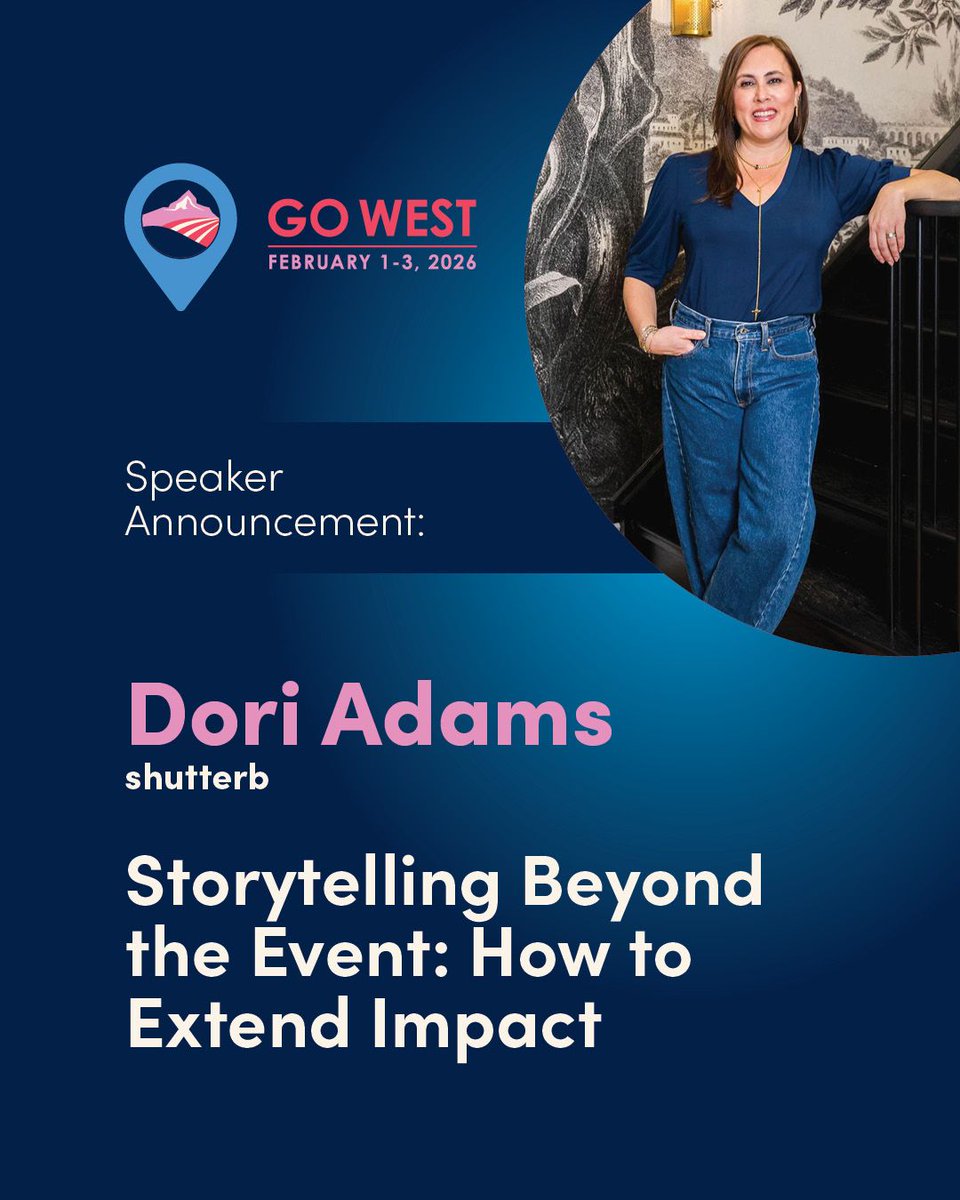 GO WEST
FEBRUARY 1-3, 2026

Speaker Announcement:

Dori Adams
shutterb

Storytelling Beyond the Event: How to Extend Impact